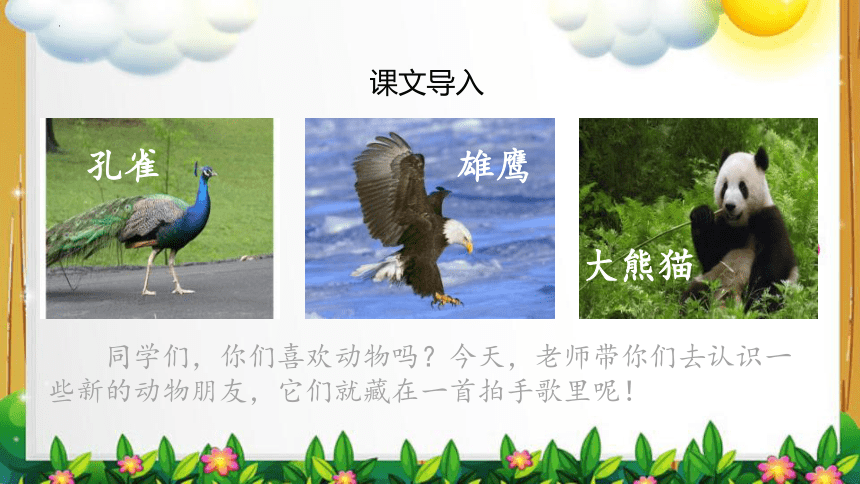 课文导入

孔雀

雄鹰

大熊猫

同学们，你们喜欢动物吗？今天，老师带你们去认识一些新的动物朋友，它们就藏在一首拍手歌里呢！